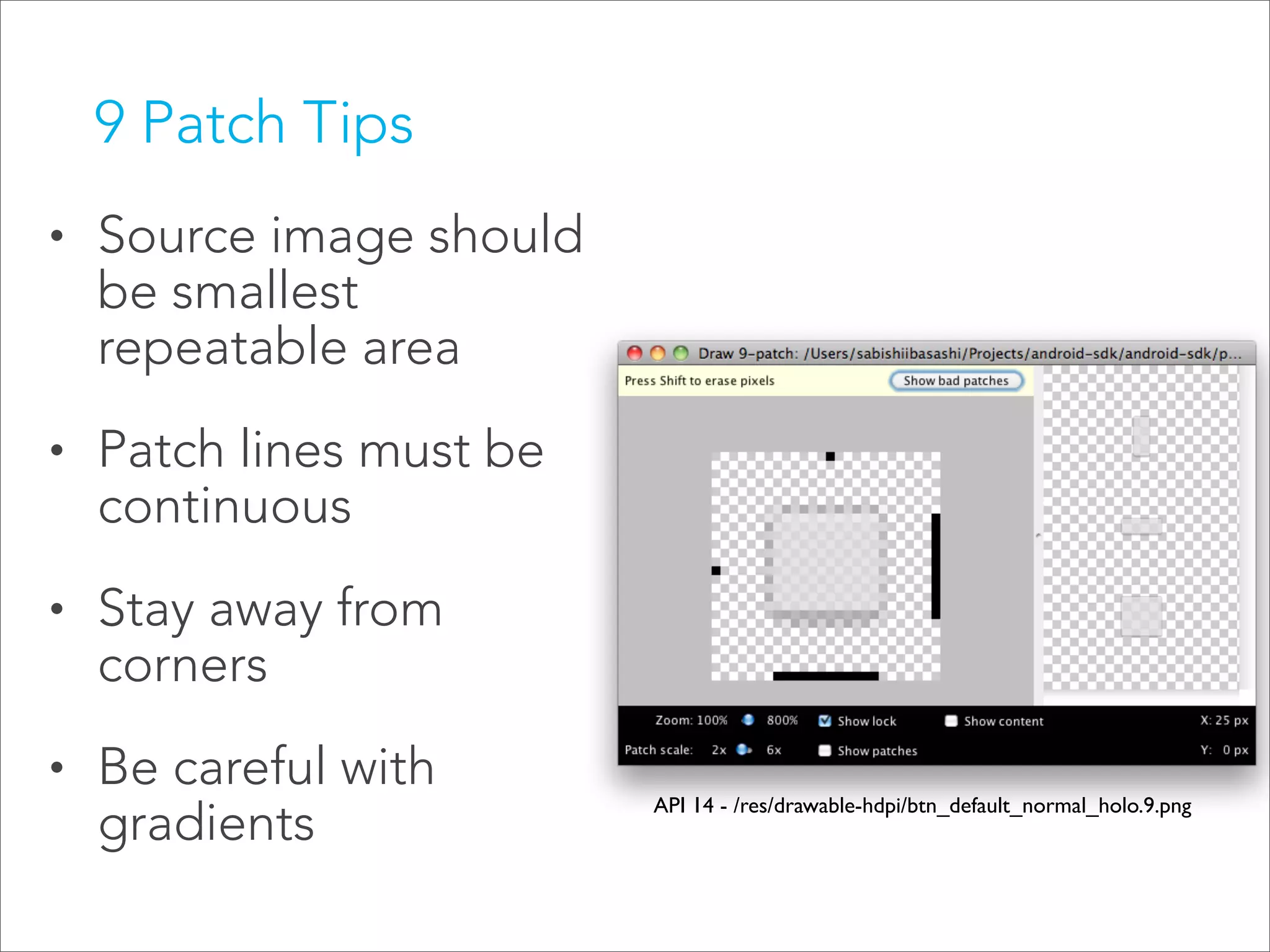 9 Patch Tips

• Source image should be smallest repeatable area

• Patch lines must be continuous

• Stay away from corners

• Be careful with gradients

Draw 9-patch: /Users/sabishiibasashi/Projects/android-sdk/android-sdk/p...

Press Shift to erase pixels

Show bad patches

Zoom: 100% 800%

Show lock

Show content

X: 25 px

Patch scale: 2x 6x

Show patches

Y: 0 px

API 14 - /res/drawable-hdpi/btn_default_normal_holo.9.png